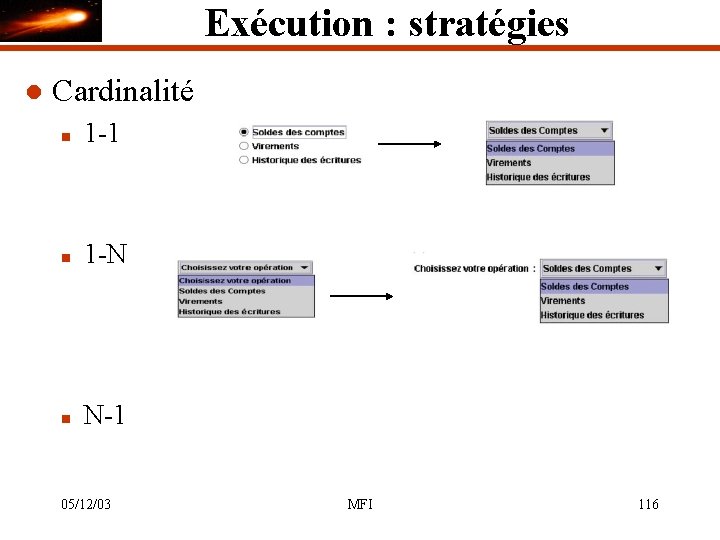 Exécution : stratégies

Cardinalité

1-1

Soldes des comptes
Virements
Historique des écritures

Soldes des Comptes
Soldes des Comptes
Virements
Historique des écritures

1-N

Choisissez votre opération
Choisissez votre opération
Soldes des Comptes
Virements
Historique des écritures

Choisissez votre opération : Soldes des Comptes
Soldes des Comptes
Virements
Historique des écritures

N-1

05/12/03 MFI 116